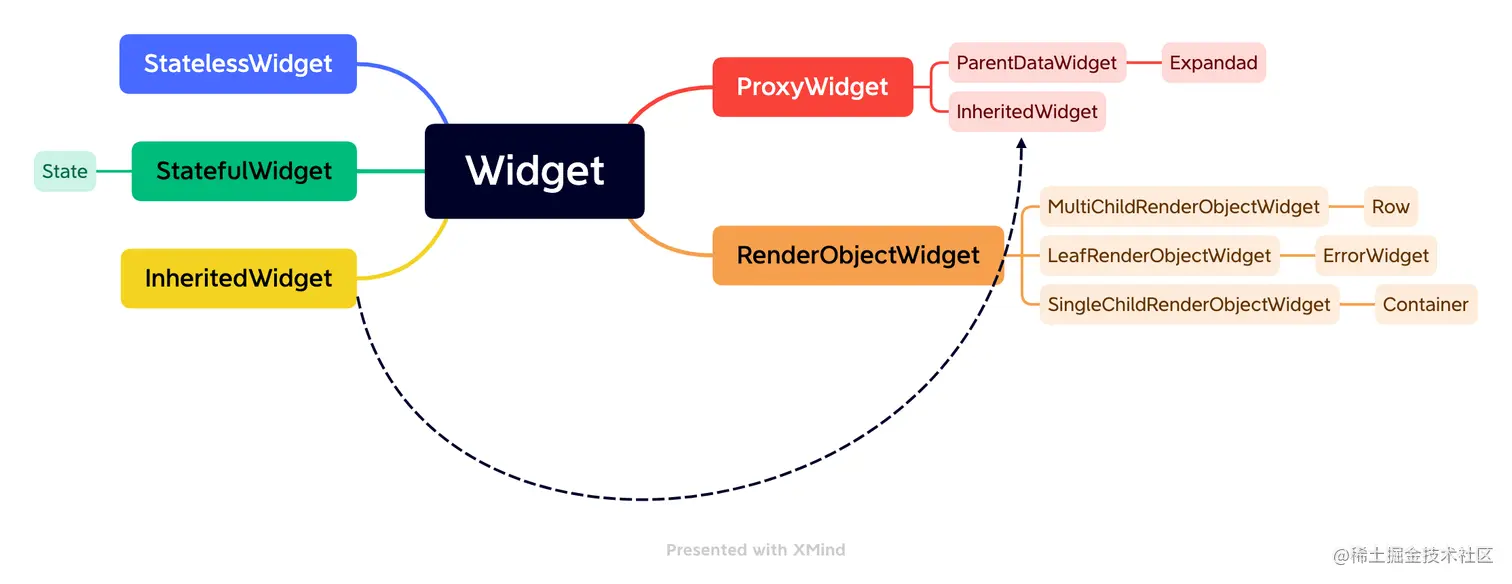 StatelessWidget

State

StatefulWidget

InheritedWidget

Widget

ProxyWidget

ParentDataWidget

Expandad

InheritedWidget

RenderObjectWidget

MultiChildRenderObjectWidget

Row

LeafRenderObjectWidget

ErrorWidget

SingleChildRenderObjectWidget

Container

Presented with XMind

@稀土掘金技术社区